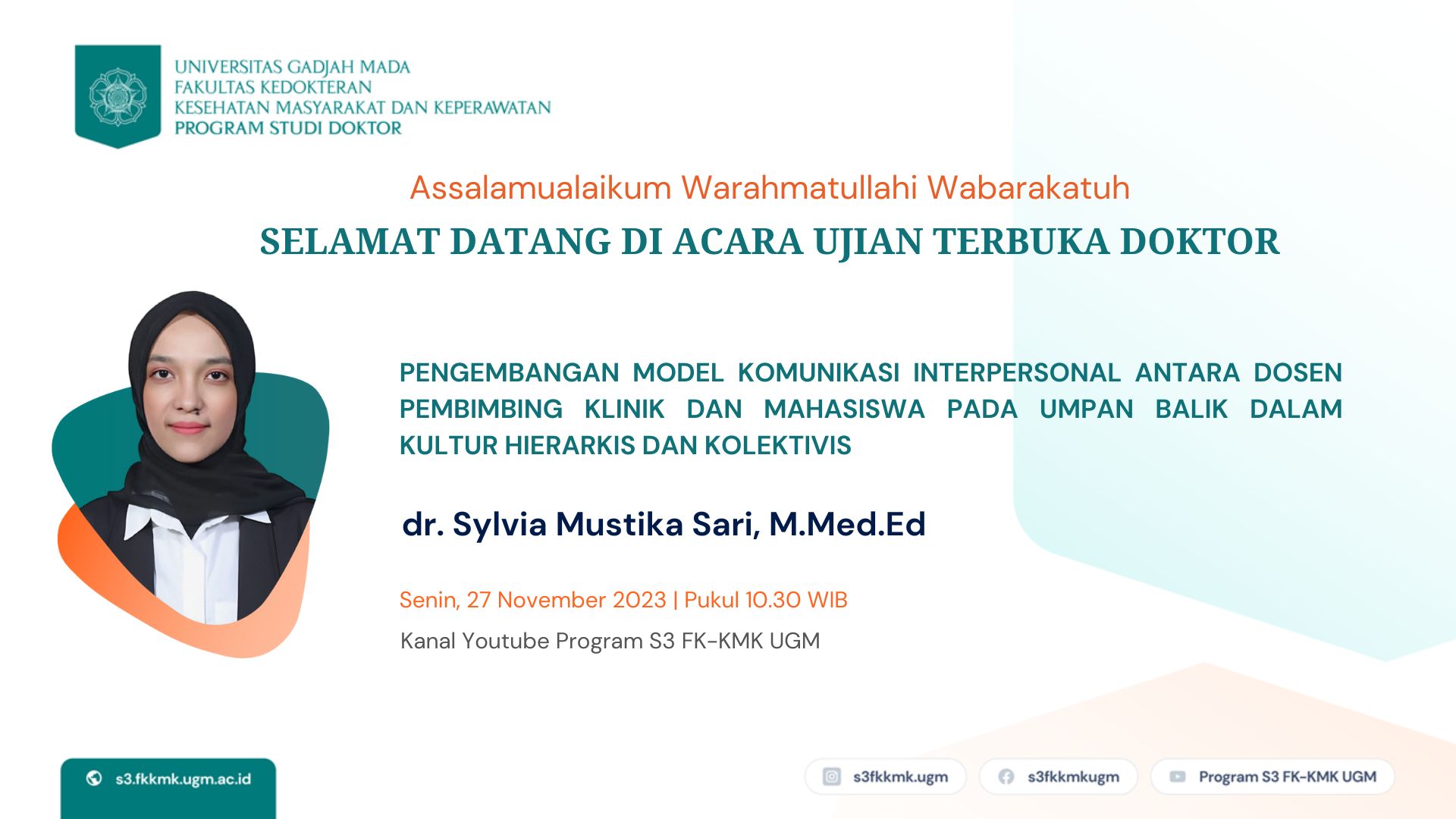 UNIVERSITAS GADJAH MADA
FAKULTAS KEDOKTERAN
KESEHATAN MASYARAKAT DAN KEPERAWATAN
PROGRAM STUDI DOKTOR

Assalamualaikum Warahmatullahi Wabarakatuh

SELAMAT DATANG DI ACARA UJIAN TERBUKA DOKTOR

PENGEMBANGAN MODEL KOMUNIKASI INTERPERSONAL ANTARA DOSEN PEMBIMBING KLINIK DAN MAHASISWA PADA UMPAN BALIK DALAM KULTUR HIERARKIS DAN KOLEKTIVIS

dr. Sylvia Mustika Sari, M.Med.Ed

Senin, 27 November 2023 | Pukul 10.30 WIB

Kanal Youtube Program S3 FK-KMK UGM

s3.fkkmk.ugm.ac.id

s3fkkmk.ugm

s3fkkmkugm

Program S3 FK-KMK UGM